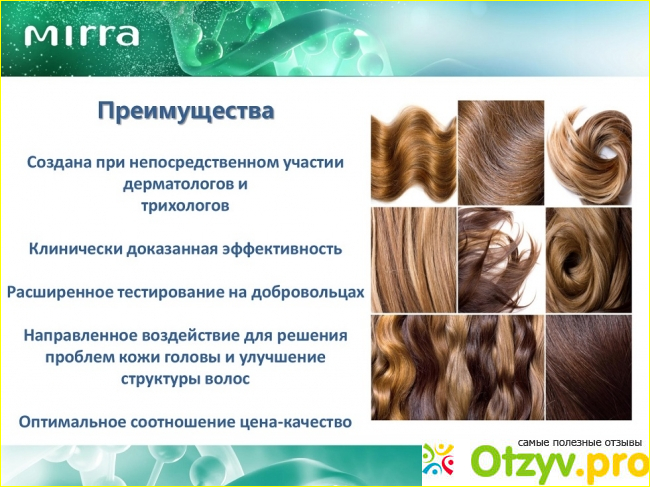 MIRRA

Преимущества

Создана при непосредственном участии дерматологов и трихологов

Клинически доказанная эффективность

Расширенное тестирование на добровольцах

Направленное воздействие для решения проблем кожи головы и улучшение структуры волос

Оптимальное соотношение цена-качество

самые полезные отзывы
Otzyv.pro